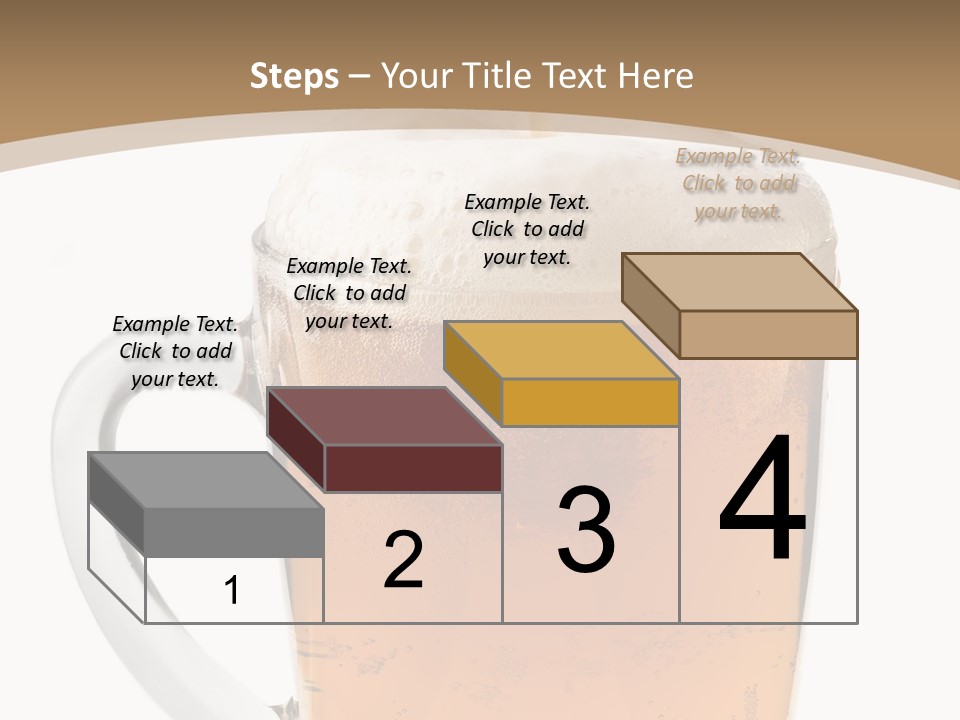 Steps – Your Title Text Here

Example Text. Click to add your text.

Example Text. Click to add your text.

Example Text. Click to add your text.

Example Text. Click to add your text.

1

2

3

4